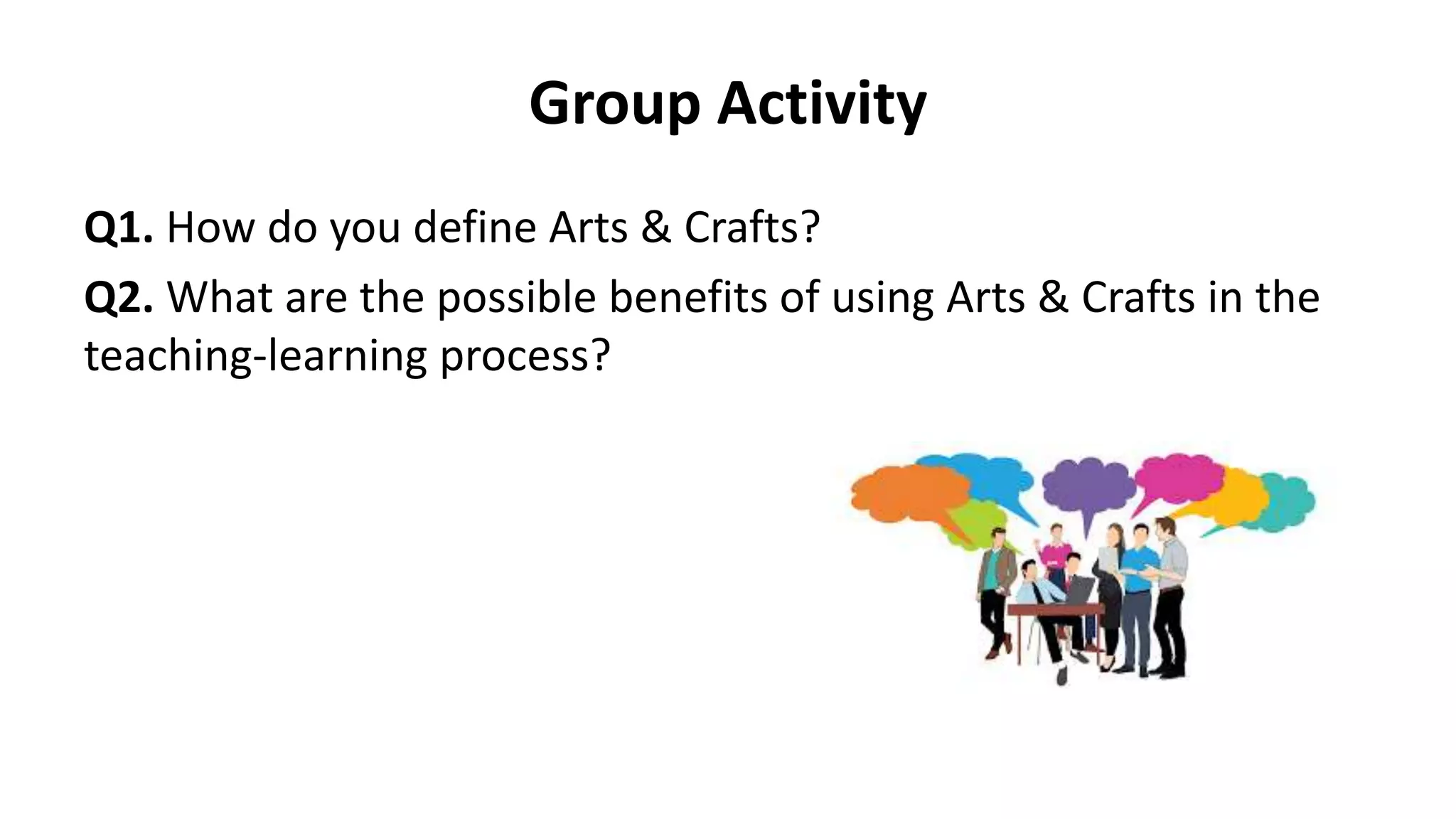 Group Activity

Q1. How do you define Arts & Crafts?

Q2. What are the possible benefits of using Arts & Crafts in the teaching-learning process?